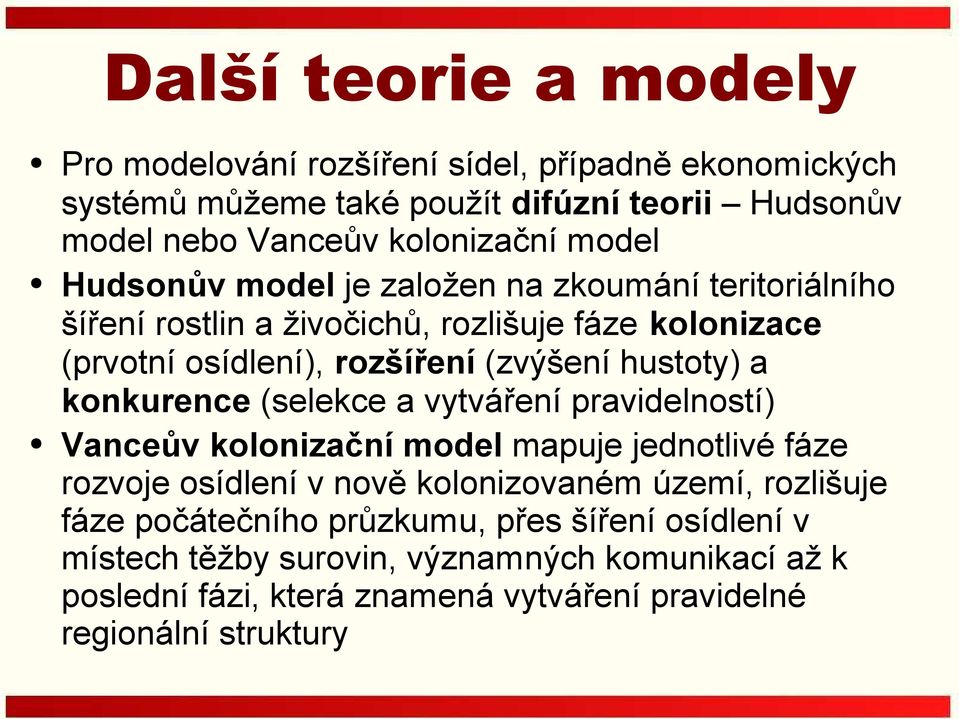 Další teorie a modely

• Pro modelování rozšíření sídel, případně ekonomických systémů můžeme také použít difúzní teorii – Hudsonův model nebo Vanceův kolonizační model

• Hudsonův model je založen na zkoumání teritoriálního šíření rostlin a živočichů, rozlišuje fáze kolonizace (prvotní osídlení), rozšíření (zvýšení hustoty) a konkurence (selekce a vytváření pravidelností)

• Vanceův kolonizační model mapuje jednotlivé fáze rozvoje osídlení v nově kolonizovaném území, rozlišuje fáze počátečního průzkumu, přes šíření osídlení v místech těžby surovin, významných komunikací až k poslední fázi, která znamená vytváření pravidelné regionální struktury